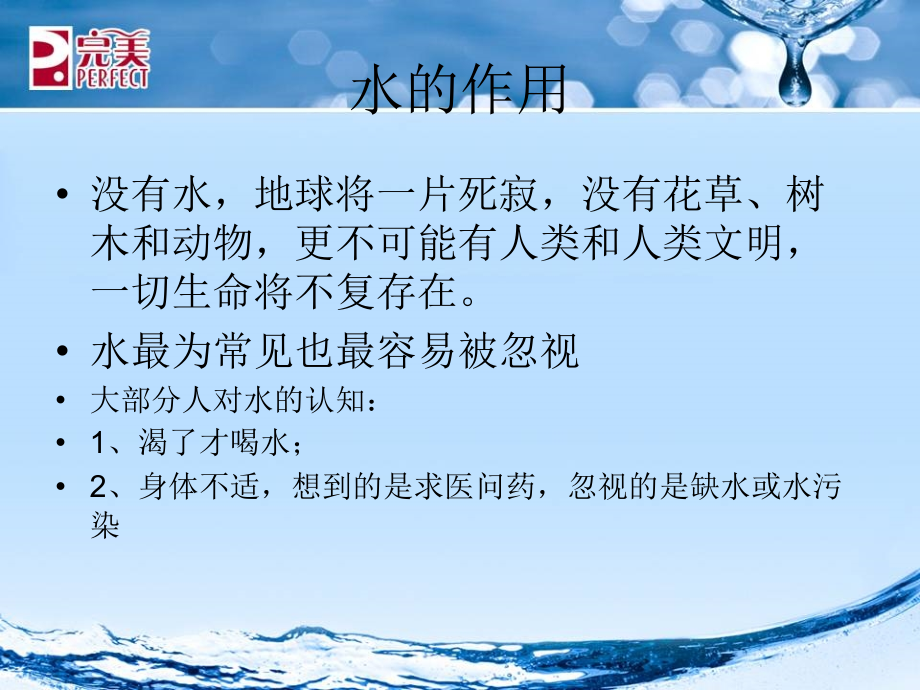 完美
PERFECT

水的作用

• 没有水，地球将一片死寂，没有花草、树木和动物，更不可能有人类和人类文明，一切生命将不复存在。
• 水最为常见也最容易被忽视
• 大部分人对水的认知：
• 1、渴了才喝水；
• 2、身体不适，想到的是求医问药，忽视的是缺水或水污染